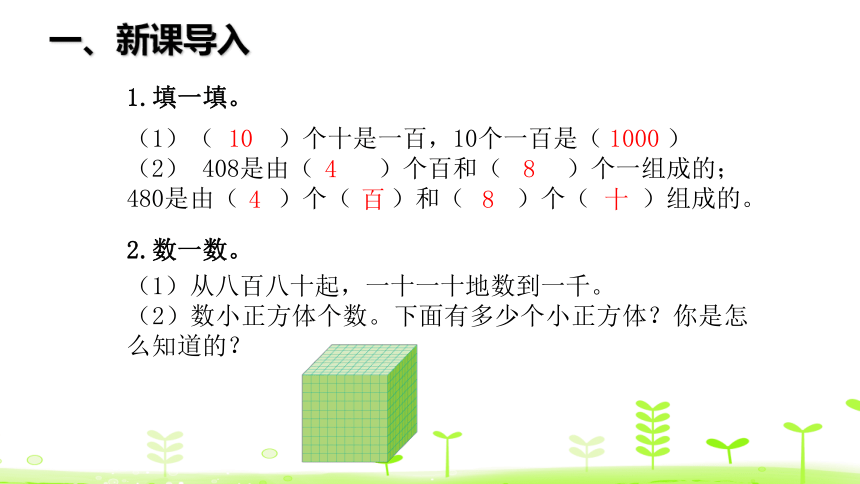 一、新课导入

1.填一填。

（1）（ 10 ）个十是一百，10个一百是（ 1000 ）
（2） 408是由（ 4 ）个百和（ 8 ）个一组成的；480是由（ 4 ）个（ 百 ）和（ 8 ）个（ 十 ）组成的。

2.数一数。

（1）从八百八十起，一十一十地数到一千。
（2）数小正方体个数。下面有多少个小正方体？你是怎么知道的？